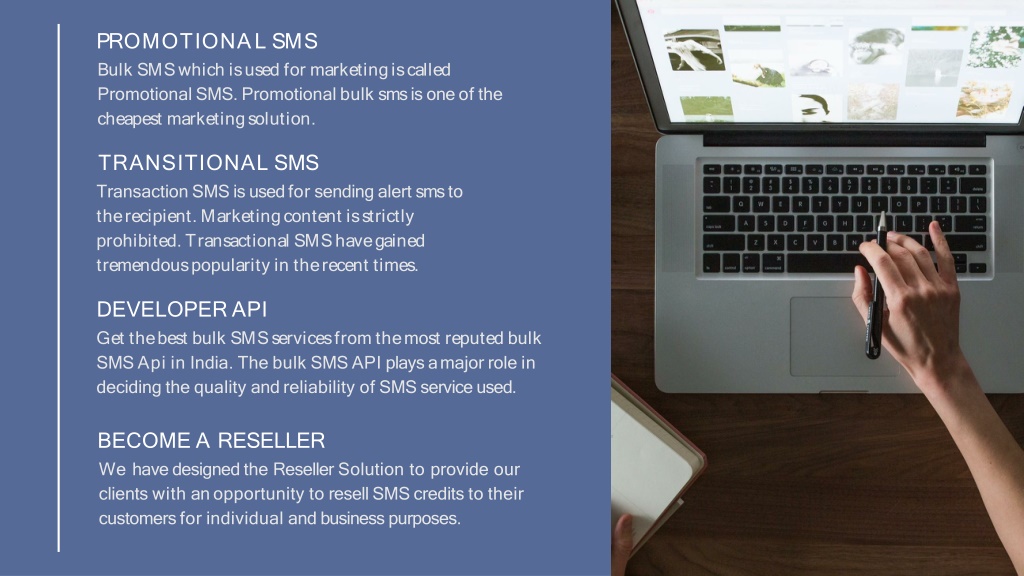 PROMOTIONAL SMS
Bulk SMS which is used for marketing is called Promotional SMS. Promotional bulk sms is one of the cheapest marketing solution.

TRANSITIONAL SMS
Transaction SMS is used for sending alert sms to the recipient. Marketing content is strictly prohibited. Transactional SMS have gained tremendous popularity in the recent times.

DEVELOPER API
Get the best bulk SMS services from the most reputed bulk SMS Api in India. The bulk SMS API plays a major role in deciding the quality and reliability of SMS service used.

BECOME A RESELLER
We have designed the Reseller Solution to provide our clients with an opportunity to resell SMS credits to their customers for individual and business purposes.